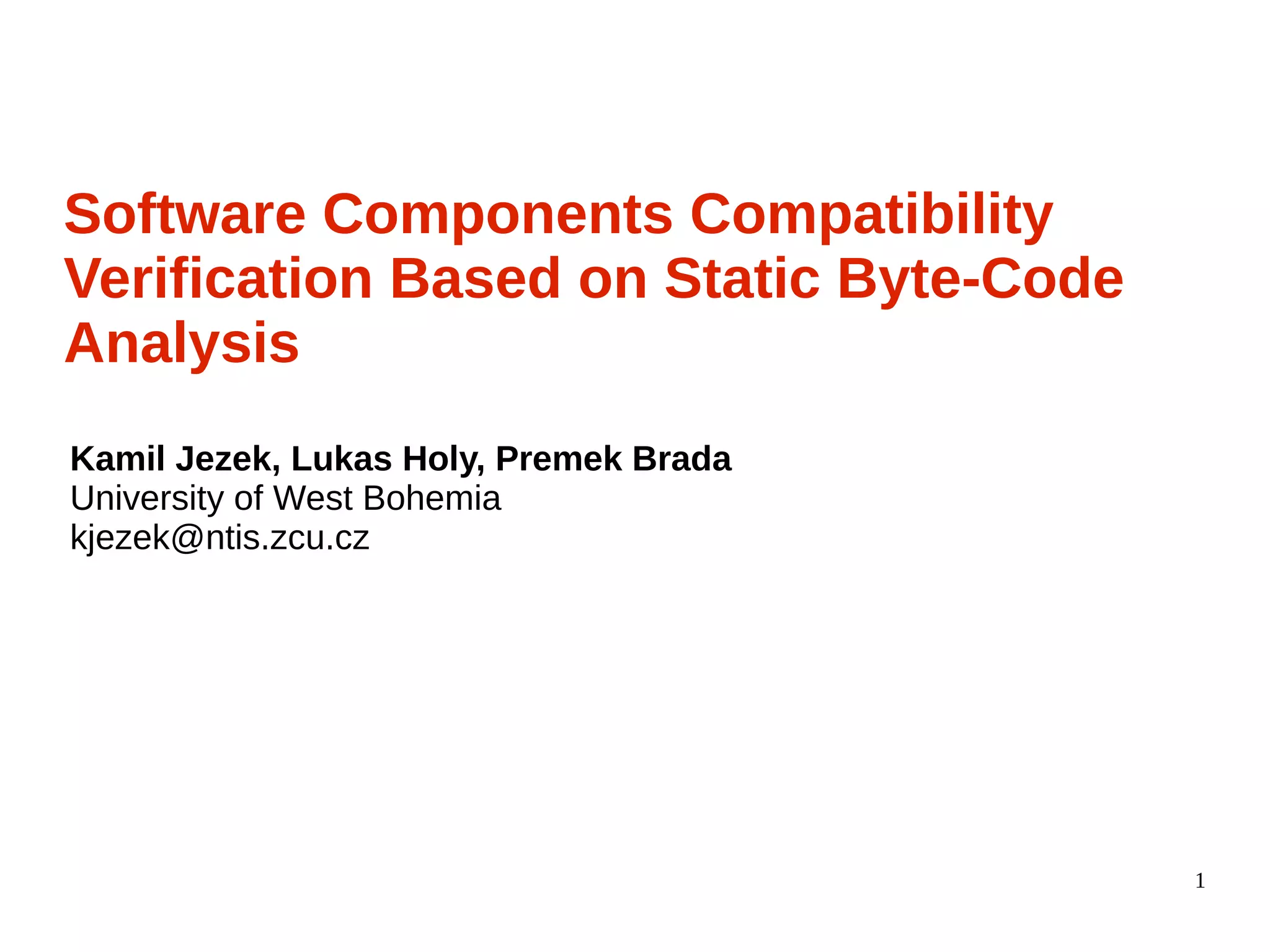 Software Components Compatibility Verification Based on Static Byte-Code Analysis

Kamil Jezek, Lukas Holy, Premek Brada
University of West Bohemia
kjezek@ntis.zcu.cz

1